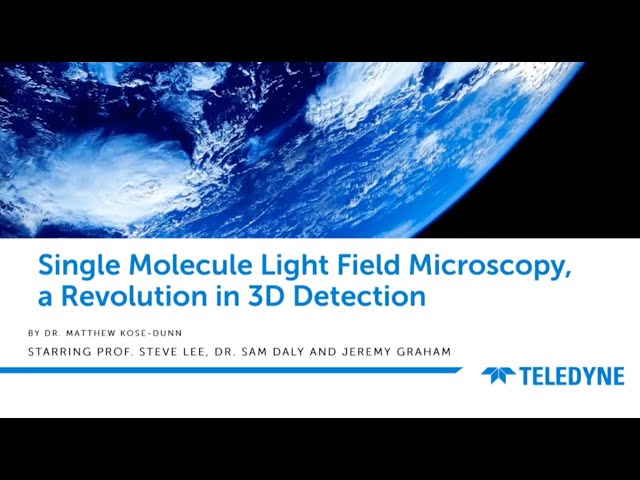 Single Molecule Light Field Microscopy, a Revolution in 3D Detection

BY DR. MATTHEW KOSE-DUNN

STARRING PROF. STEVE LEE, DR. SAM DALY AND JEREMY GRAHAM

TELEDYNE